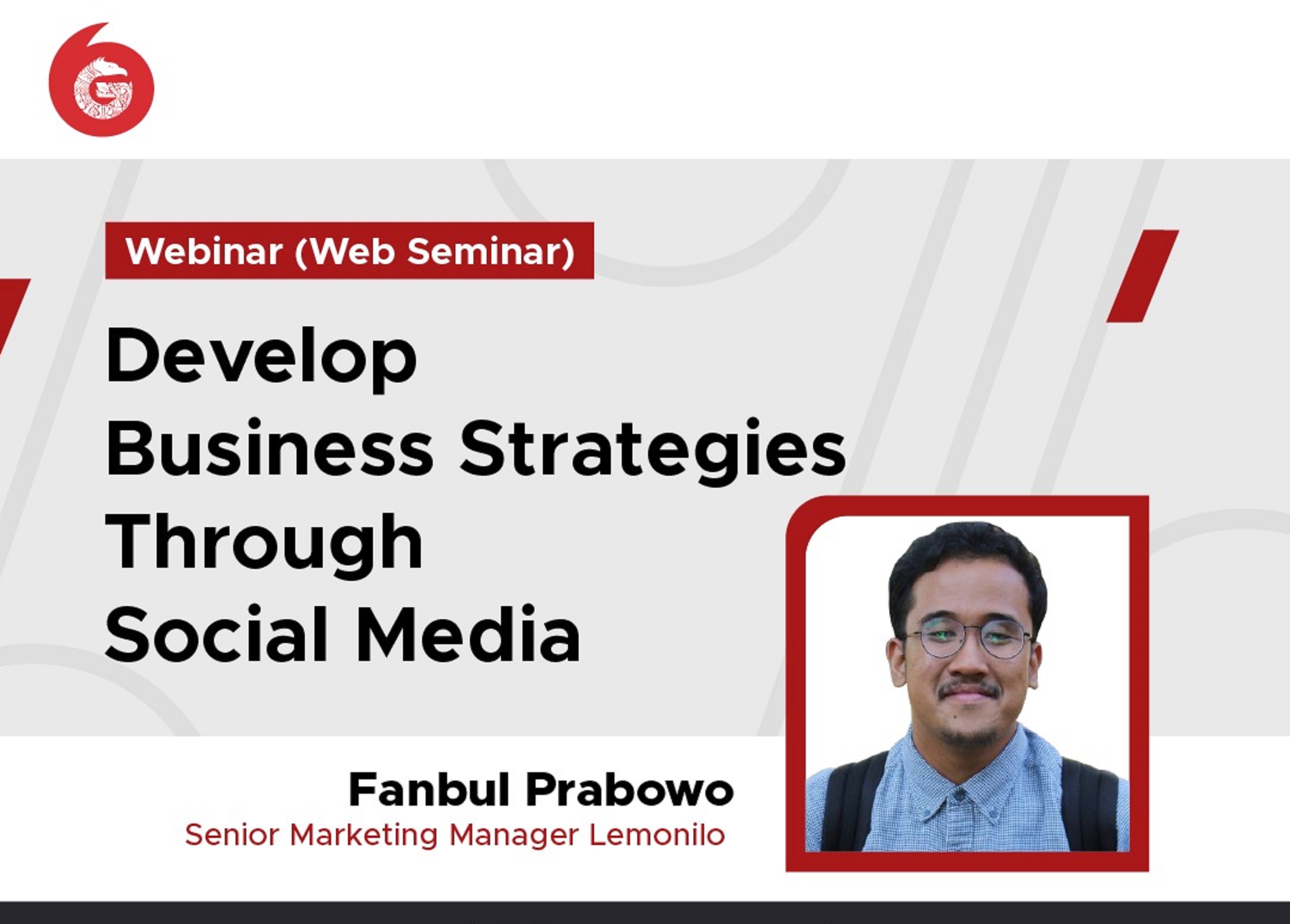 Webinar (Web Seminar)

Develop Business Strategies Through Social Media

Fanbul Prabowo
Senior Marketing Manager Lemonilo